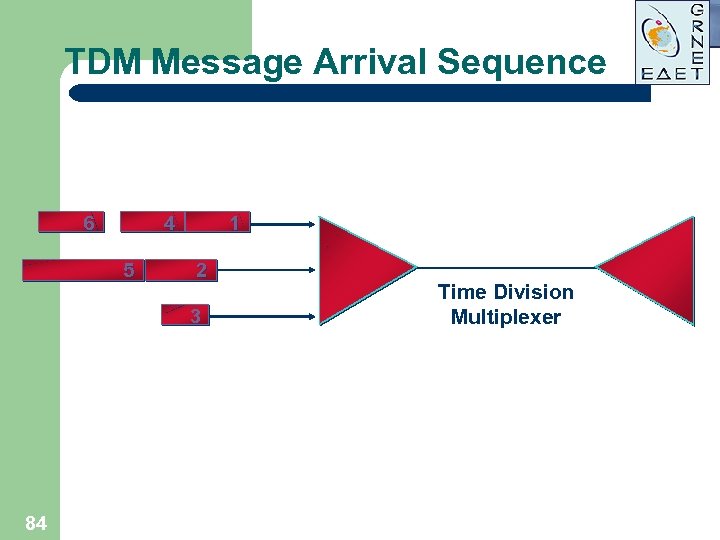 TDM Message Arrival Sequence

GRNET
ΕΔΕΤ

6
4
1
5
2
3

Time Division Multiplexer

84